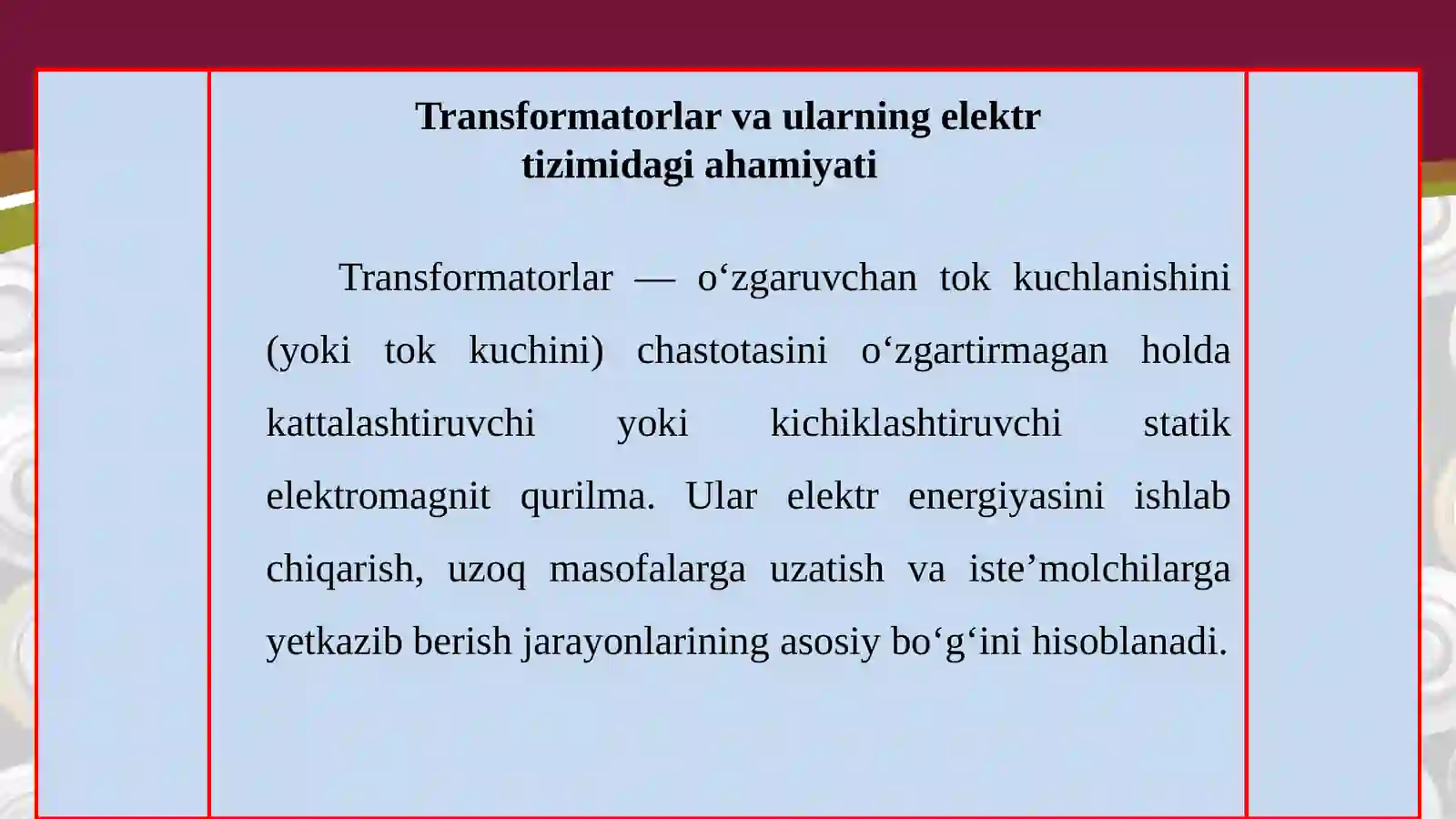 Transformatorlar va ularning elektr tizimidagi ahamiyati

Transformatorlar — o‘zgaruvchan tok kuchlanishini (yoki tok kuchini) chastotasini o‘zgartirmagan holda kattalashtiruvchi yoki kichiklashtiruvchi statik elektromagnit qurilma. Ular elektr energiyasini ishlab chiqarish, uzoq masofalarga uzatish va iste’molchilarga yetkazib berish jarayonlarining asosiy bo‘g‘ini hisoblanadi.